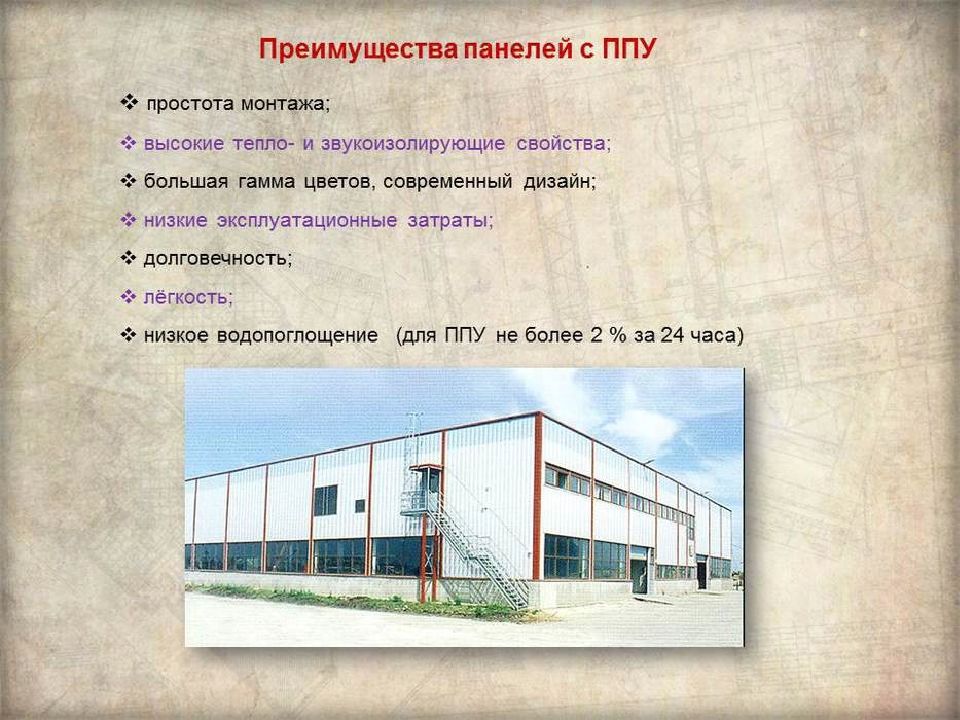 Преимущества панелей с ППУ

❖ простота монтажа;

❖ высокие тепло- и звукоизолирующие свойства;

❖ большая гамма цветов, современный дизайн;

❖ низкие эксплуатационные затраты;

❖ долговечность;

❖ лёгкость;

❖ низкое водопоглощение (для ППУ не более 2 % за 24 часа)